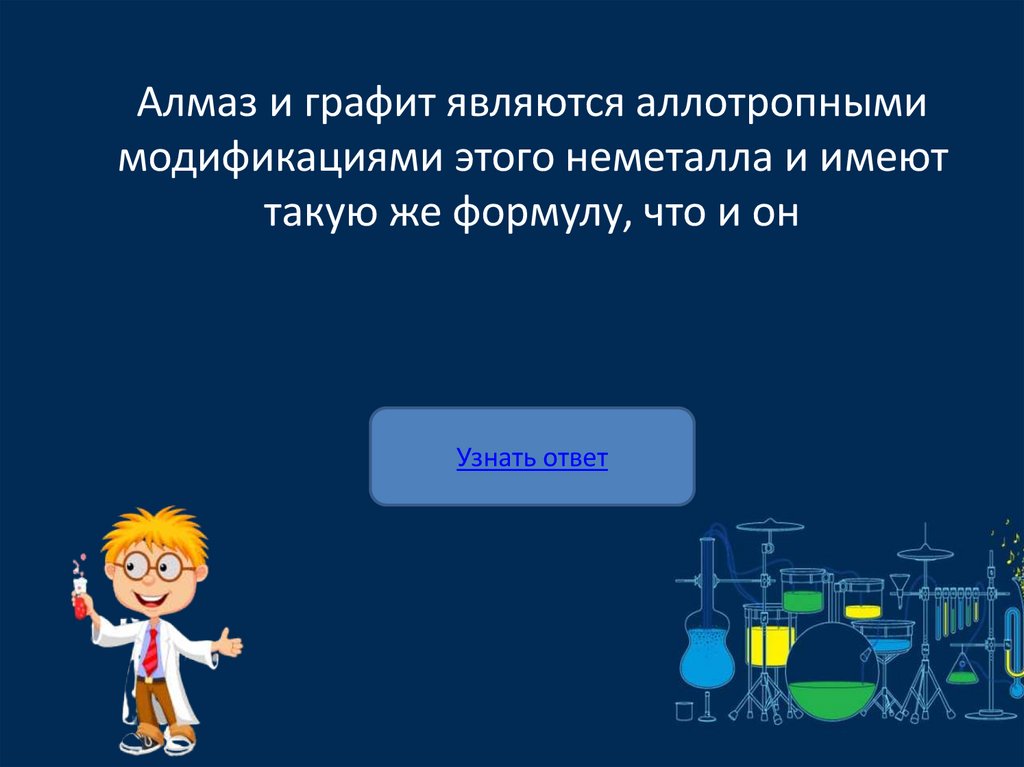 Алмаз и графит являются аллотропными модификациями этого неметалла и имеют такую же формулу, что и он

Узнать ответ